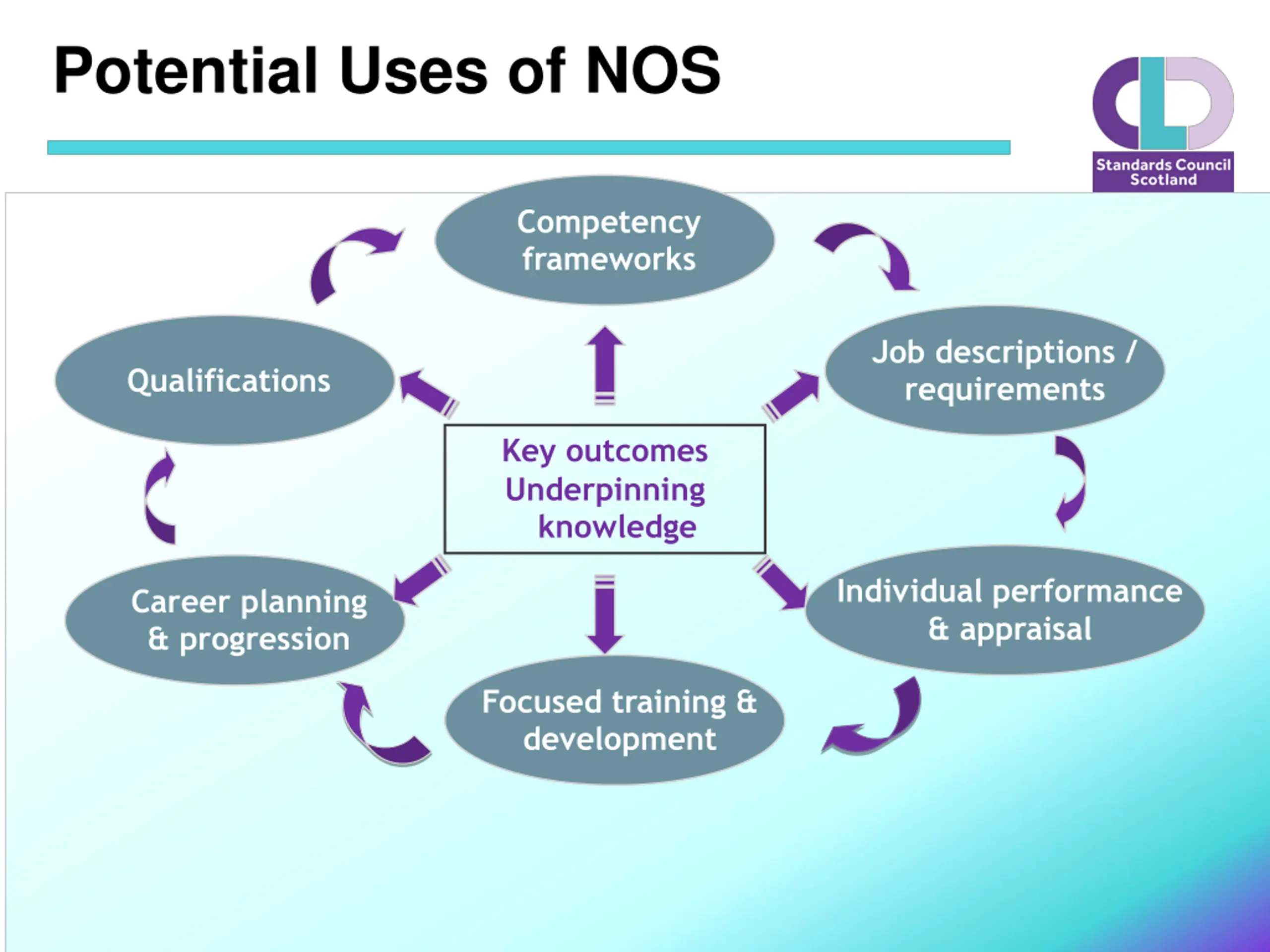 Potential Uses of NOS

CLD
Standards Council Scotland

Competency frameworks

Qualifications

Job descriptions / requirements

Key outcomes
Underpinning knowledge

Career planning & progression

Individual performance & appraisal

Focused training & development